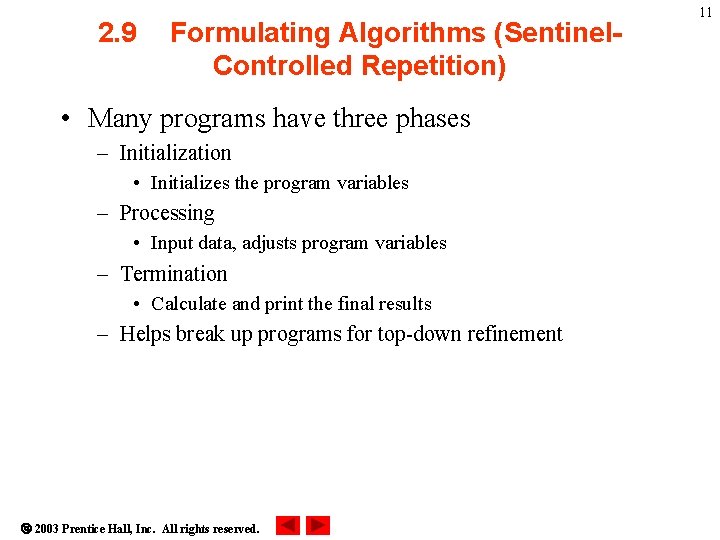 11

2.9 Formulating Algorithms (Sentinel-Controlled Repetition)

• Many programs have three phases
– Initialization
• Initializes the program variables
– Processing
• Input data, adjusts program variables
– Termination
• Calculate and print the final results
– Helps break up programs for top-down refinement

© 2003 Prentice Hall, Inc. All rights reserved.